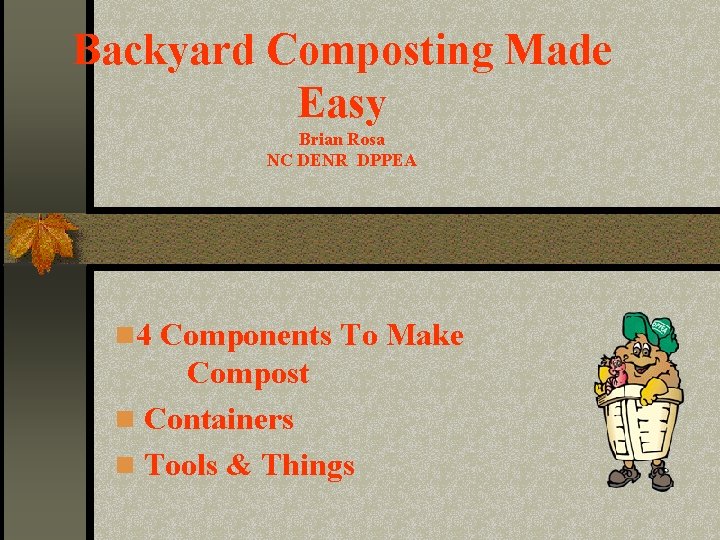 Backyard Composting Made Easy
Brian Rosa
NC DENR DPPEA

4 Components To Make Compost

Containers

Tools & Things

DPPEA